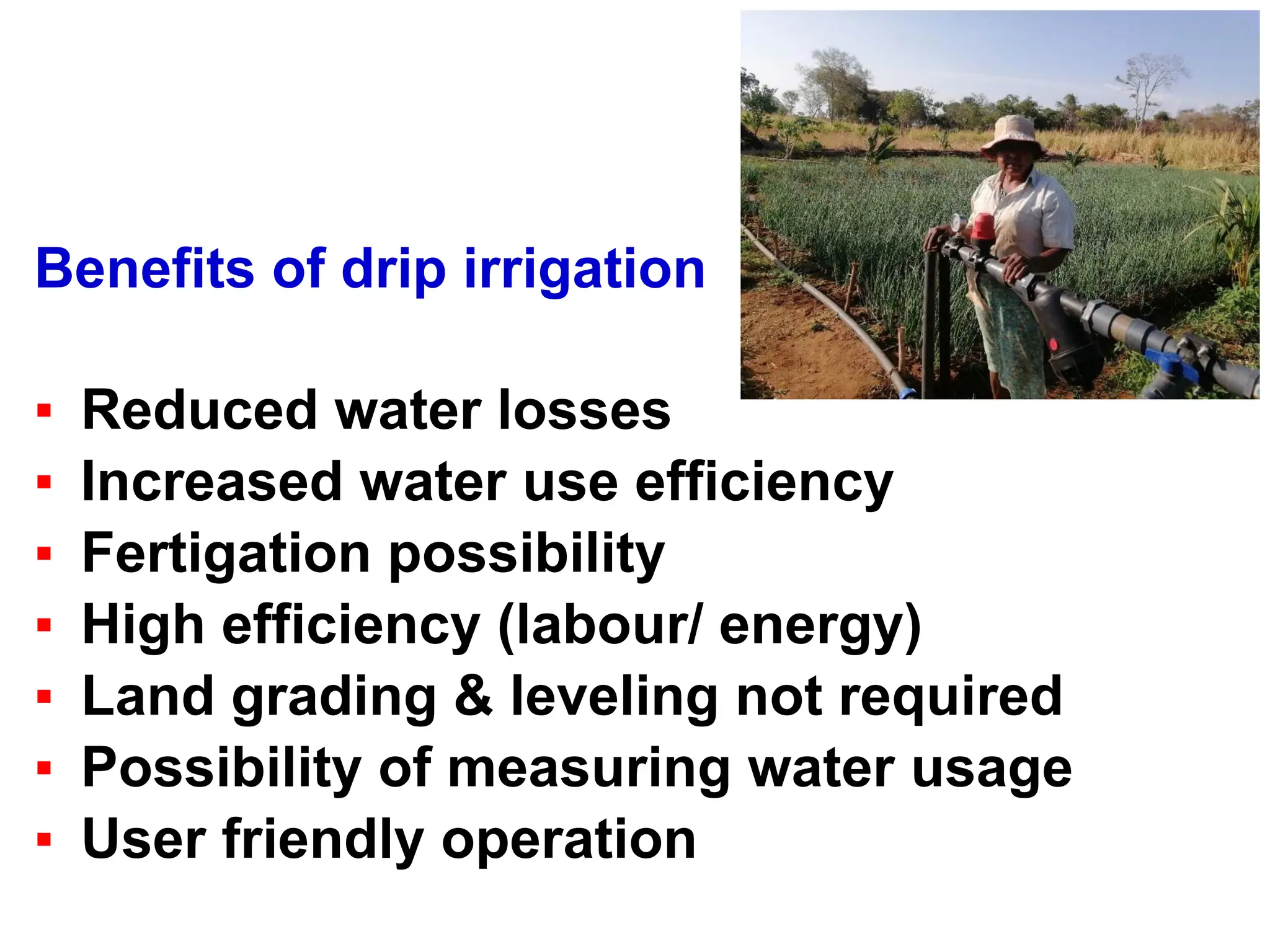 Benefits of drip irrigation

▪ Reduced water losses
▪ Increased water use efficiency
▪ Fertigation possibility
▪ High efficiency (labour/ energy)
▪ Land grading & leveling not required
▪ Possibility of measuring water usage
▪ User friendly operation